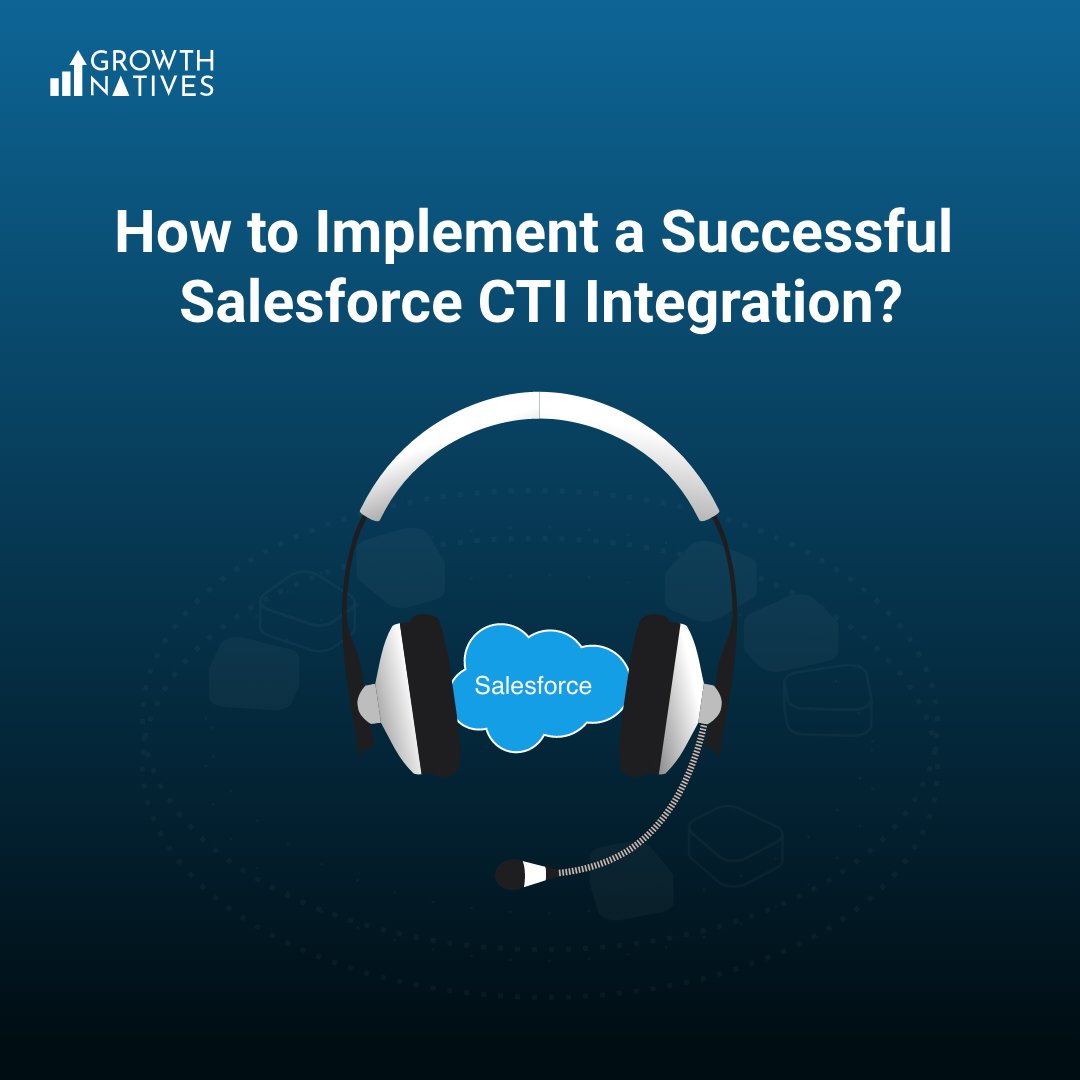 GROWTH NATIVES

How to Implement a Successful Salesforce CTI Integration?

Salesforce